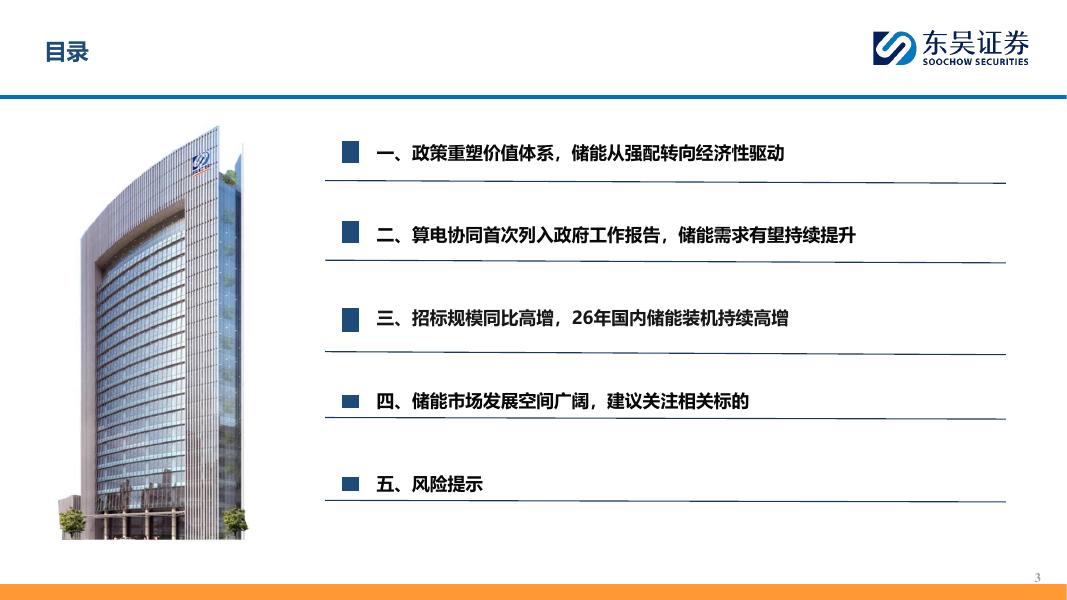 目录

东吴证券
SOOCHOW SECURITIES

一、政策重塑价值体系，储能从强配转向经济性驱动

二、算电协同首次列入政府工作报告，储能需求有望持续提升

三、招标规模同比高增，26年国内储能装机持续高增

四、储能市场发展空间广阔，建议关注相关标的

五、风险提示

3